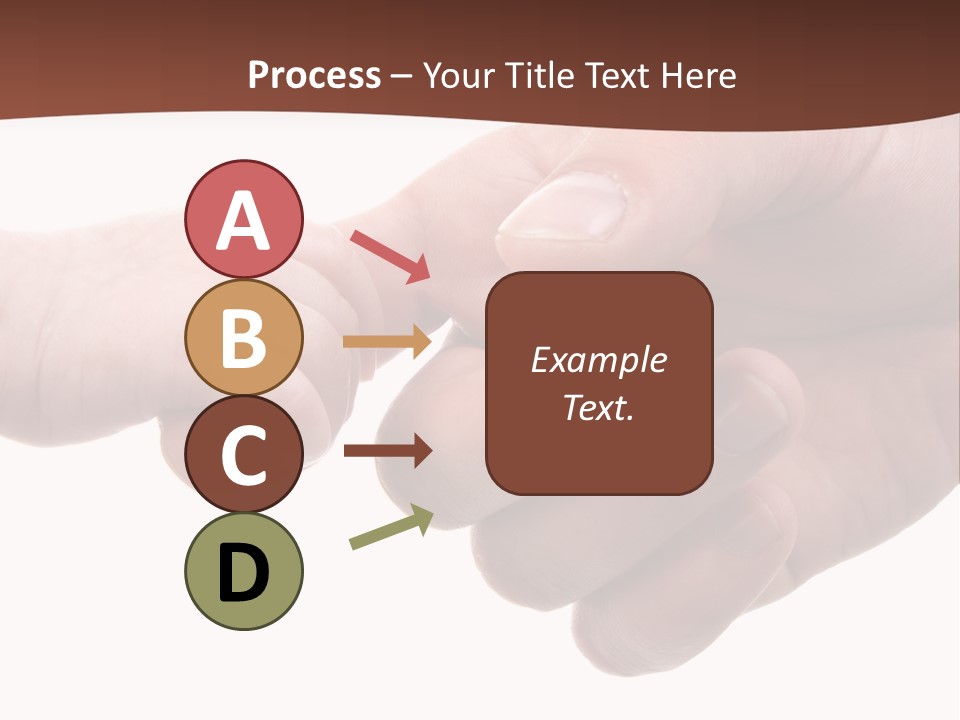 Process – Your Title Text Here

A

B

C

D

Example Text.